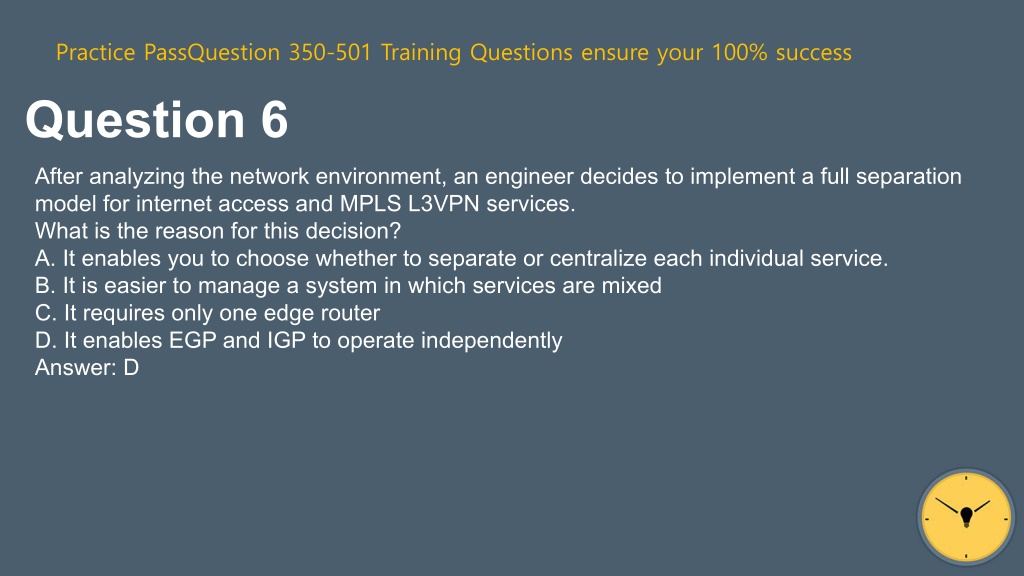 Practice PassQuestion 350-501 Training Questions ensure your 100% success

Question 6

After analyzing the network environment, an engineer decides to implement a full separation model for internet access and MPLS L3VPN services.
What is the reason for this decision?
A. It enables you to choose whether to separate or centralize each individual service.
B. It is easier to manage a system in which services are mixed
C. It requires only one edge router
D. It enables EGP and IGP to operate independently
Answer: D